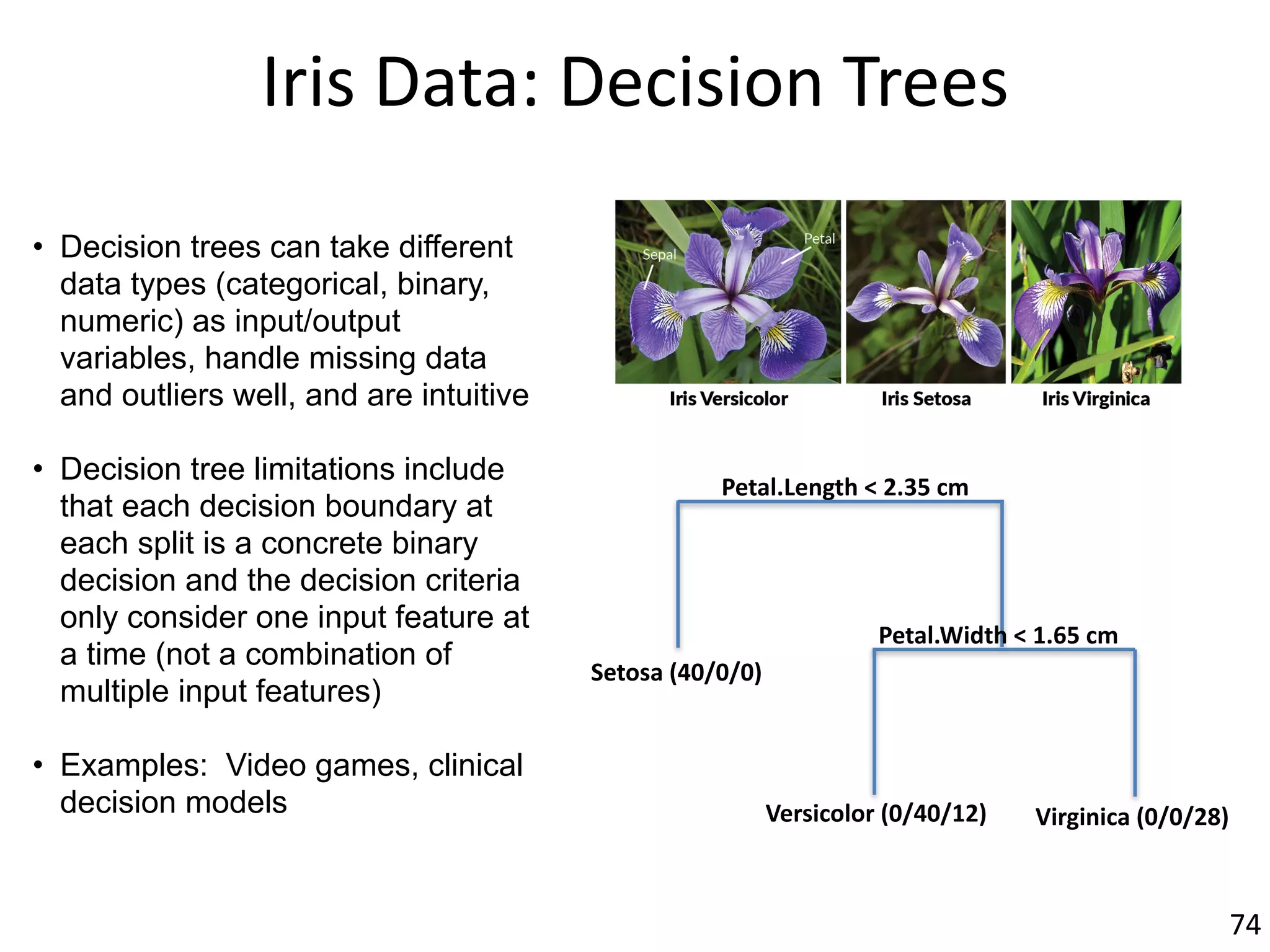 Iris Data: Decision Trees

• Decision trees can take different data types (categorical, binary, numeric) as input/output variables, handle missing data and outliers well, and are intuitive

• Decision tree limitations include that each decision boundary at each split is a concrete binary decision and the decision criteria only consider one input feature at a time (not a combination of multiple input features)

• Examples: Video games, clinical decision models

Sepal
Petal
Iris Versicolor
Iris Setosa
Iris Virginica

Petal.Length < 2.35 cm
Petal.Width < 1.65 cm
Setosa (40/0/0)
Versicolor (0/40/12)
Virginica (0/0/28)

74